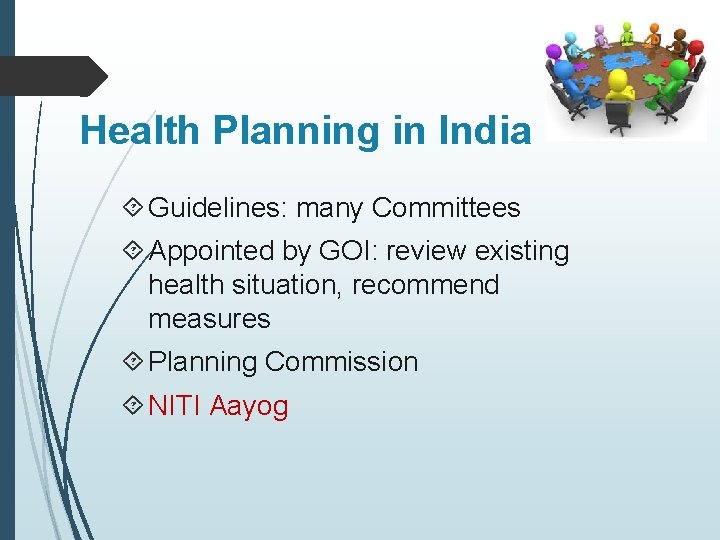 Health Planning in India

Guidelines: many Committees

Appointed by GOI: review existing health situation, recommend measures

Planning Commission

NITI Aayog